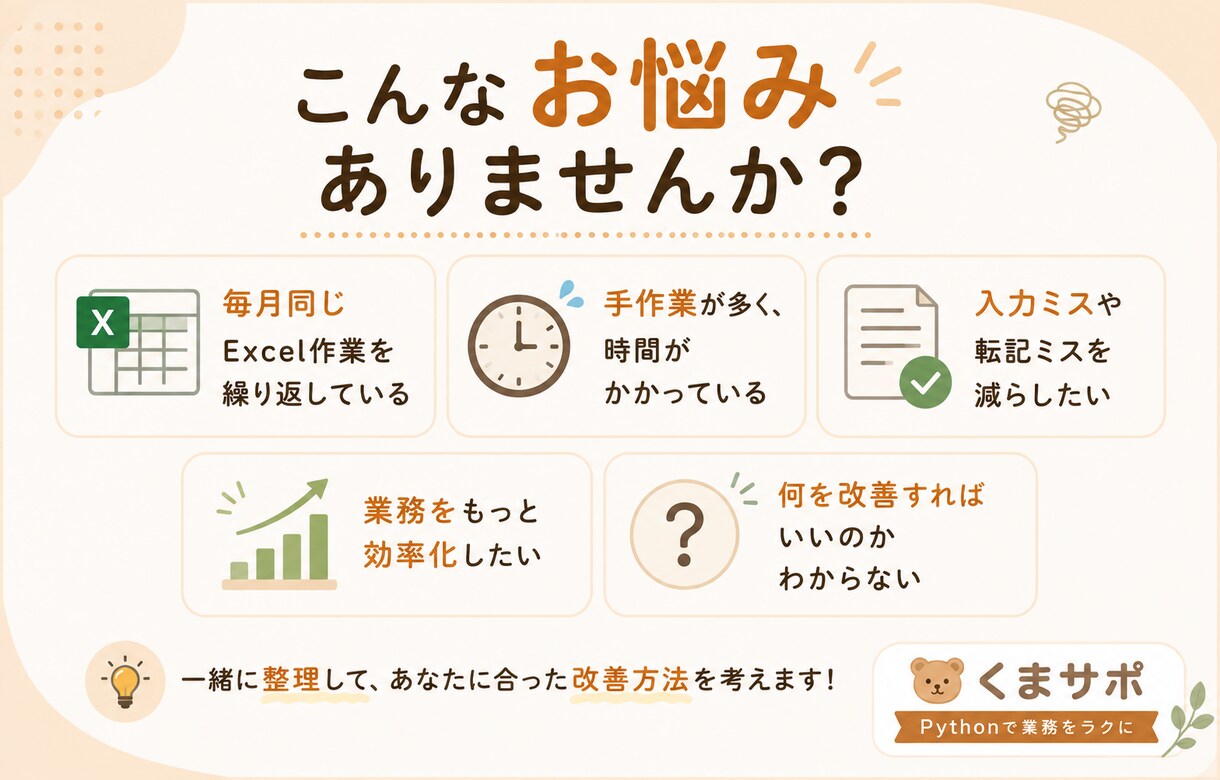 こんなお悩み
ありませんか?

X

毎月同じ
Excel作業を
繰り返している

手作業が多く、
時間が
かかっている

入力ミスや
転記ミスを
減らしたい

業務をもっと
効率化したい

?

何を改善すれば
いいのか
わからない

一緒に整理して、あなたに合った改善方法を考えます!

くまサポ
Pythonで業務をラクに